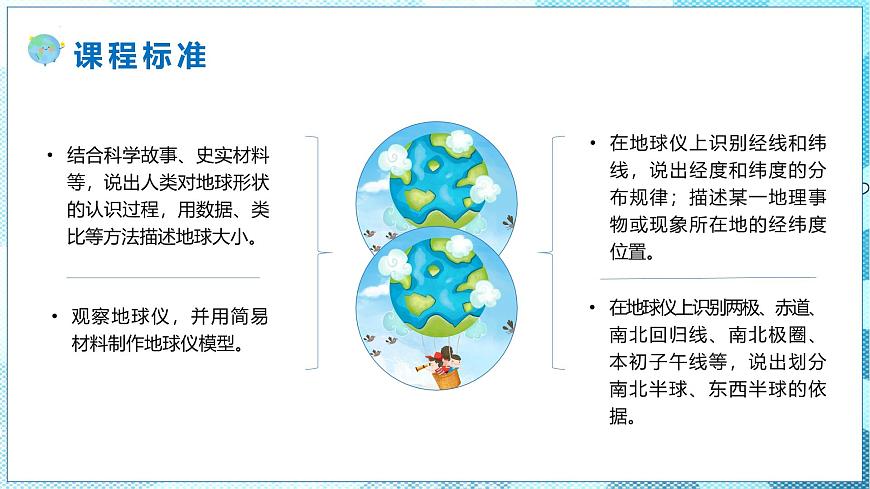 课程标准

• 结合科学故事、史实材料等，说出人类对地球形状的认识过程，用数据、类比等方法描述地球大小。

• 观察地球仪，并用简易材料制作地球仪模型。

• 在地球仪上识别经线和纬线，说出经度和纬度的分布规律；描述某一地理事物或现象所在地的经纬度位置。

• 在地球仪上识别两极、赤道、南北回归线、南北极圈、本初子午线等，说出划分南北半球、东西半球的依据。